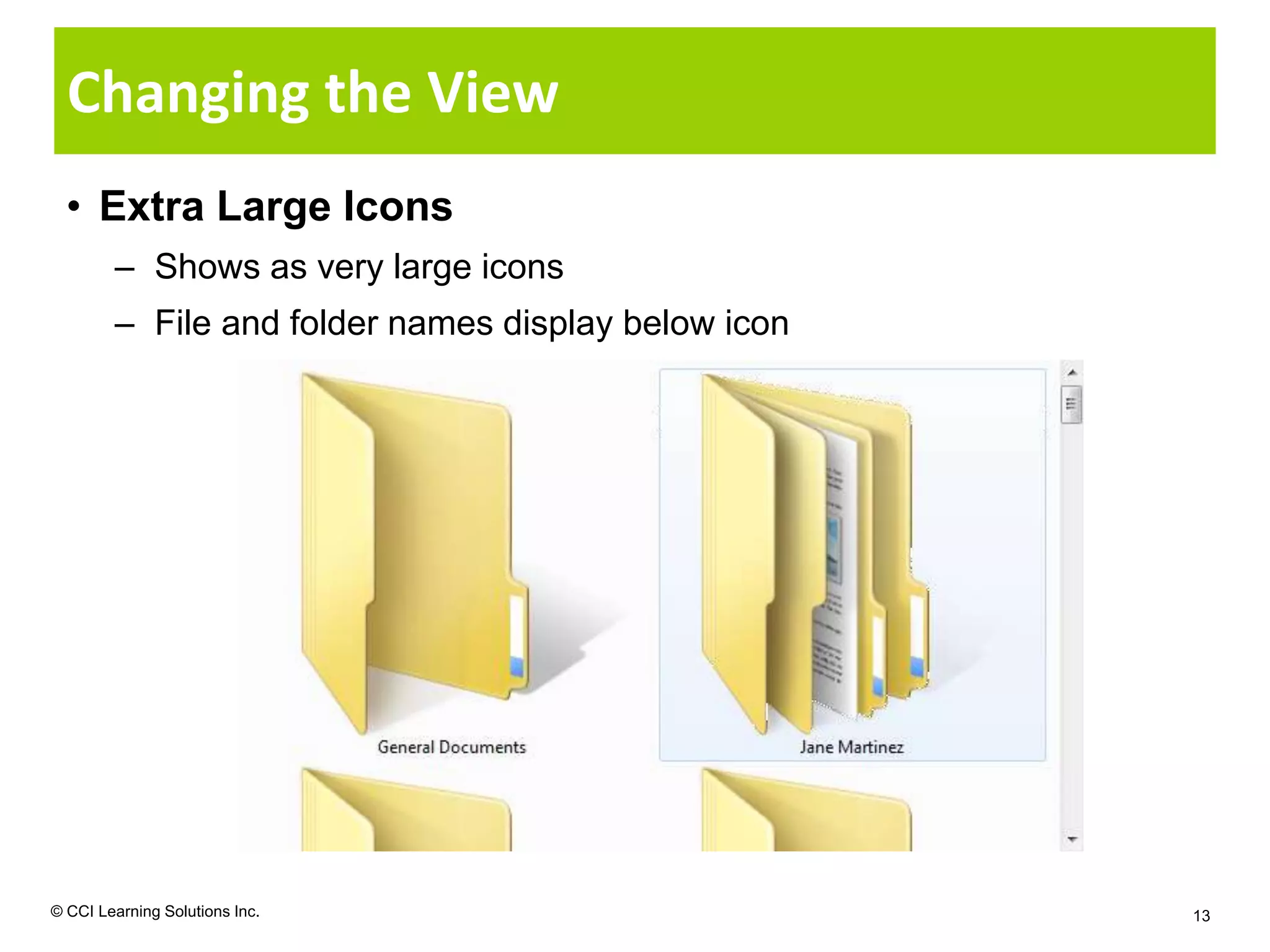 Changing the View

• Extra Large Icons
– Shows as very large icons
– File and folder names display below icon

General Documents
Jane Martinez

© CCI Learning Solutions Inc.
13